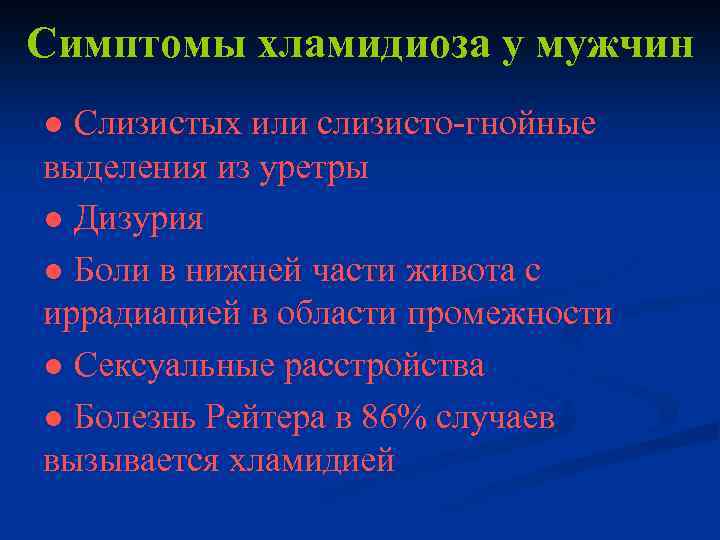 Симптомы хламидиоза у мужчин

● Слизистых или слизисто-гнойные выделения из уретры

● Дизурия

● Боли в нижней части живота с иррадиацией в области промежности

● Сексуальные расстройства

● Болезнь Рейтера в 86% случаев вызывается хламидией